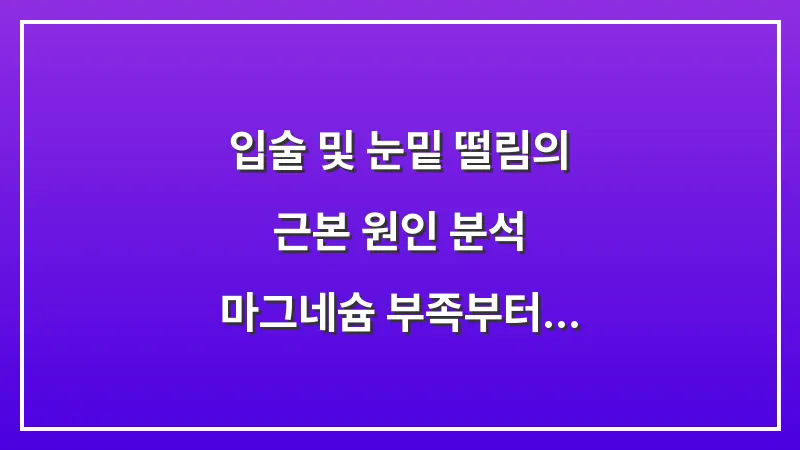 입술 및 눈밑 떨림의
근본 원인 분석
마그네슘 부족부터...